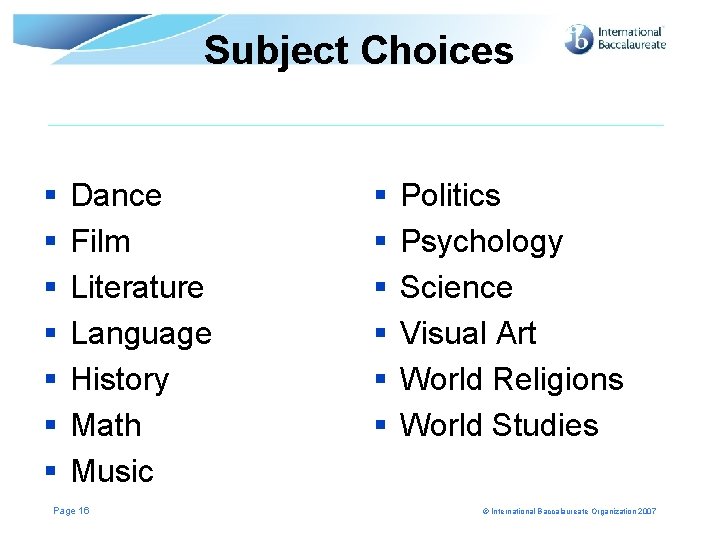 Subject Choices

ib International Baccalaureate

- Dance
- Film
- Literature
- Language
- History
- Math
- Music

- Politics
- Psychology
- Science
- Visual Art
- World Religions
- World Studies

Page 16

© International Baccalaureate Organization 2007